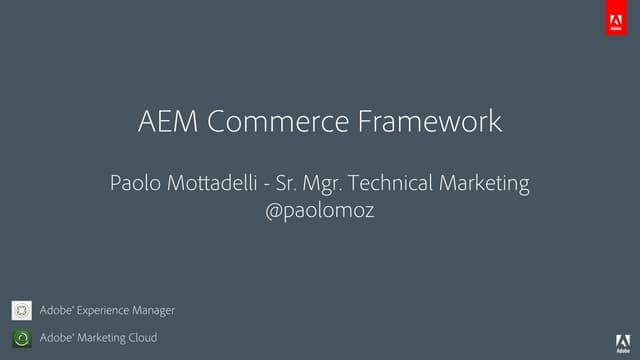 Adobe

AEM Commerce Framework

Paolo Mottadelli - Sr. Mgr. Technical Marketing
@paolomoz

Adobe® Experience Manager

Adobe® Marketing Cloud

Adobe